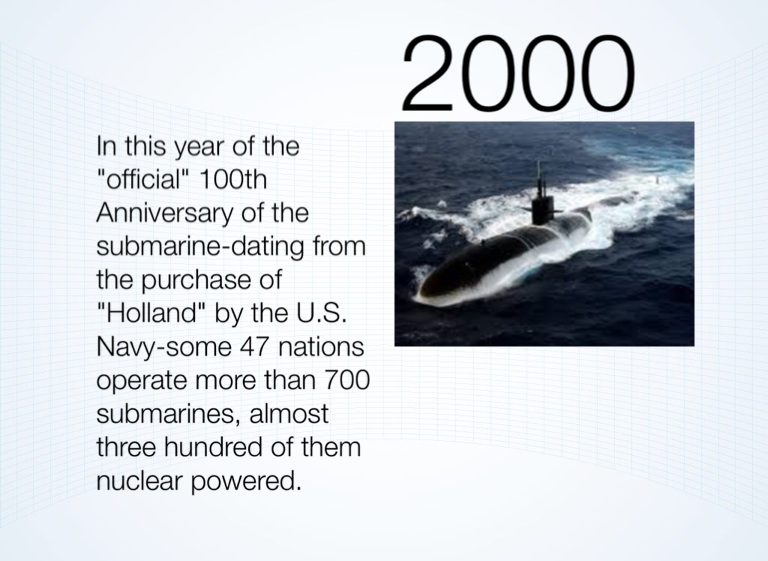 2000

In this year of the "official" 100th Anniversary of the submarine-dating from the purchase of "Holland" by the U.S. Navy-some 47 nations operate more than 700 submarines, almost three hundred of them nuclear powered.